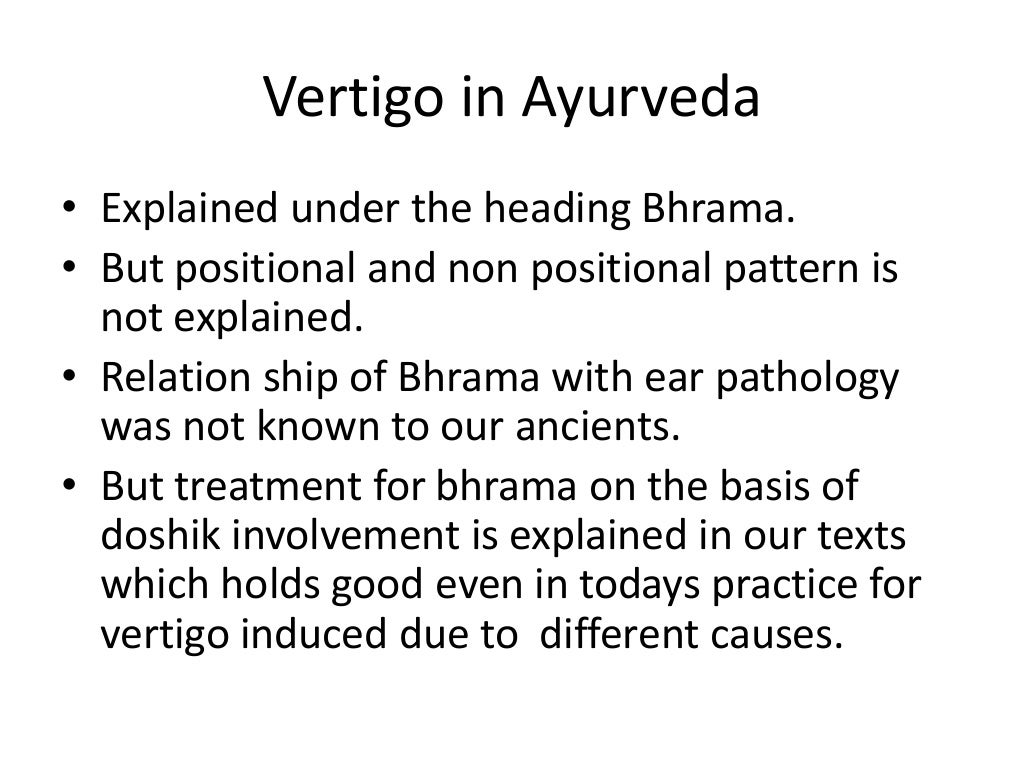 Vertigo in Ayurveda

• Explained under the heading Bhrama.
• But positional and non positional pattern is not explained.
• Relation ship of Bhrama with ear pathology was not known to our ancients.
• But treatment for bhrama on the basis of doshik involvement is explained in our texts which holds good even in todays practice for vertigo induced due to different causes.